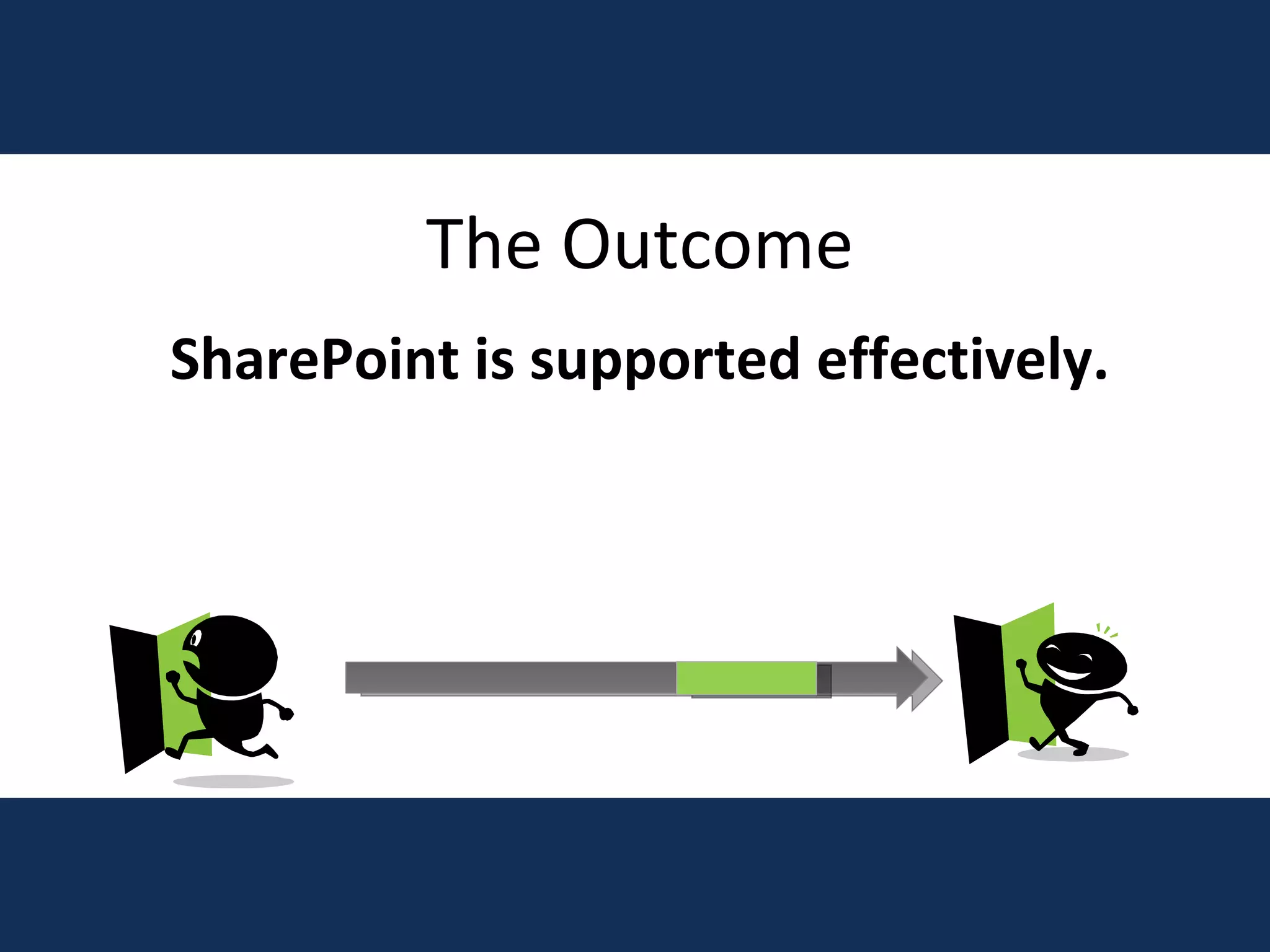 The Outcome

SharePoint is supported effectively.